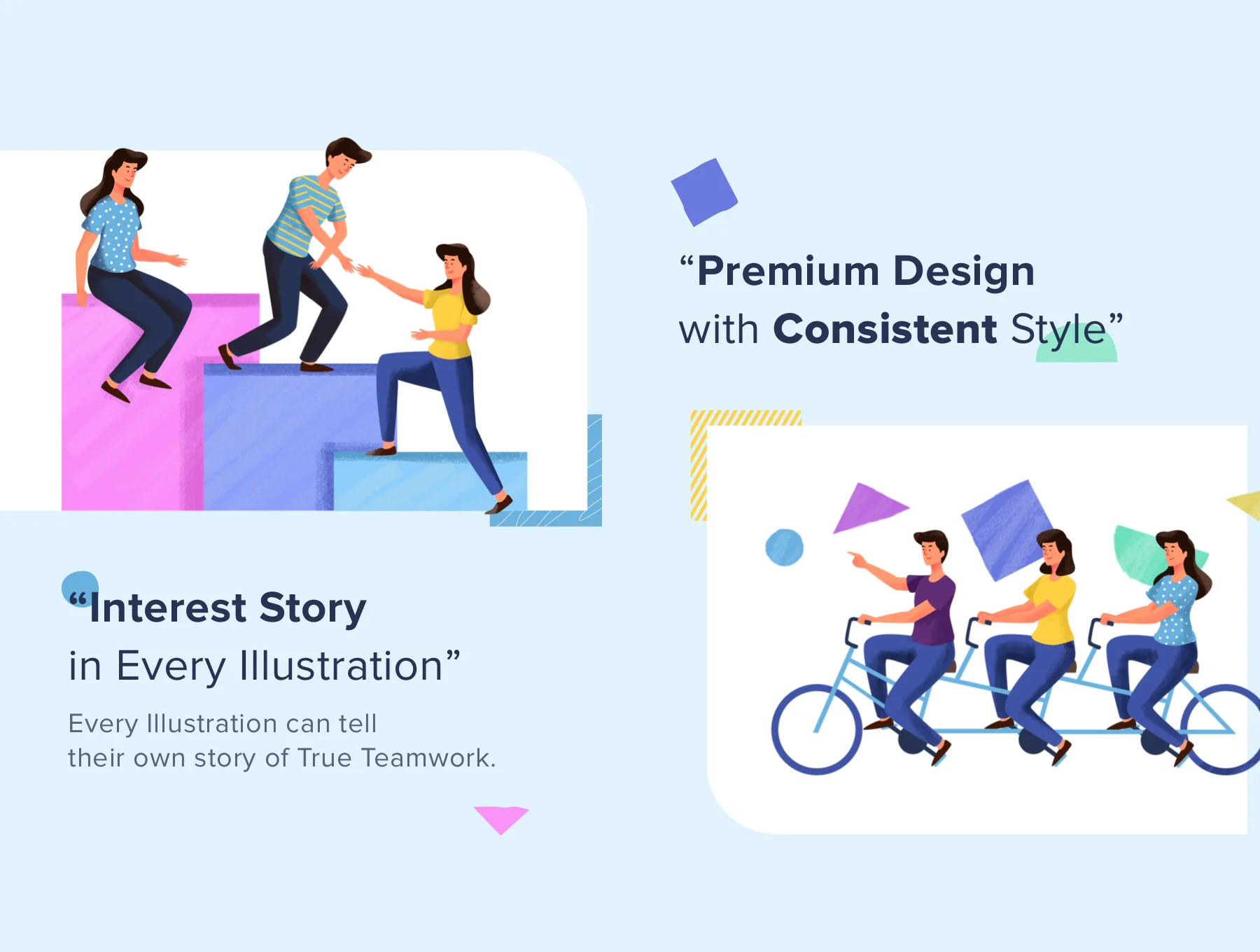 “Premium Design
with Consistent Style”

“Interest Story
in Every Illustration”

Every Illustration can tell their own story of True Teamwork.